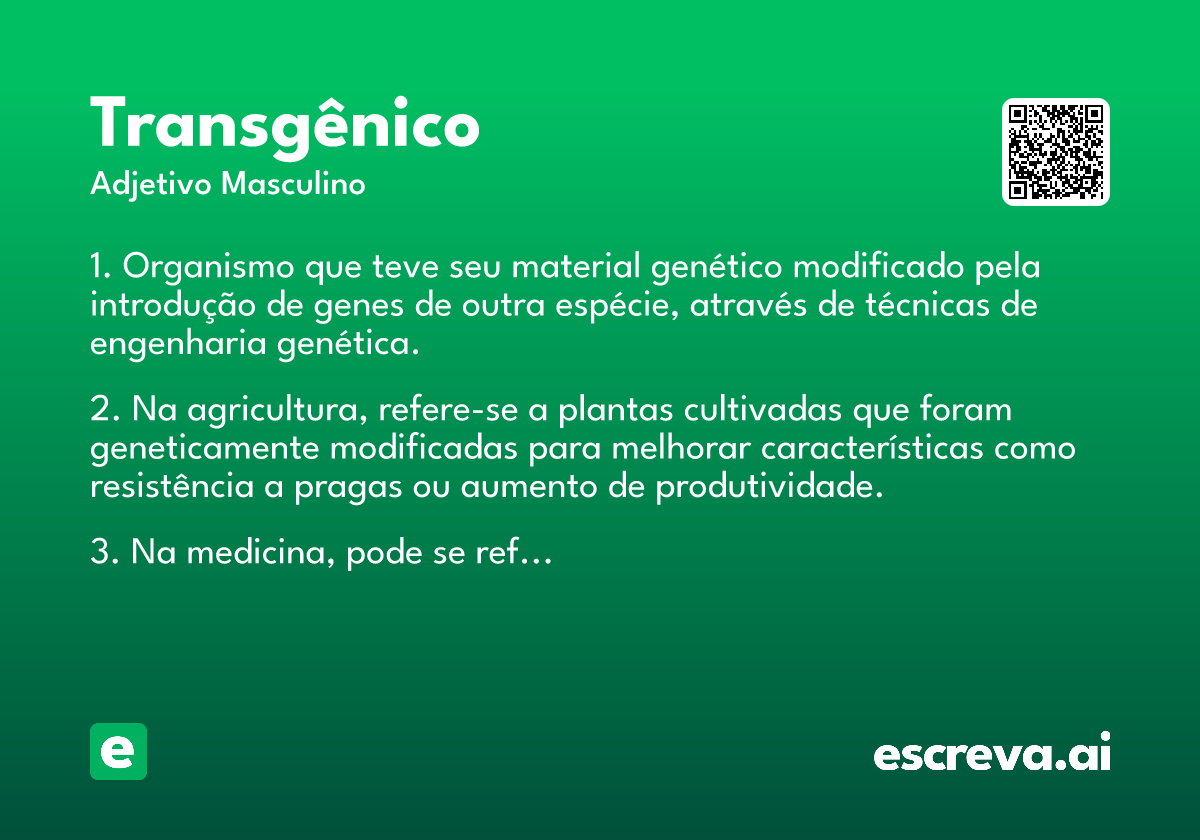 Transgênico
Adjetivo Masculino

1. Organismo que teve seu material genético modificado pela introdução de genes de outra espécie, através de técnicas de engenharia genética.

2. Na agricultura, refere-se a plantas cultivadas que foram geneticamente modificadas para melhorar características como resistência a pragas ou aumento de produtividade.

3. Na medicina, pode se ref…

e

escreva.ai